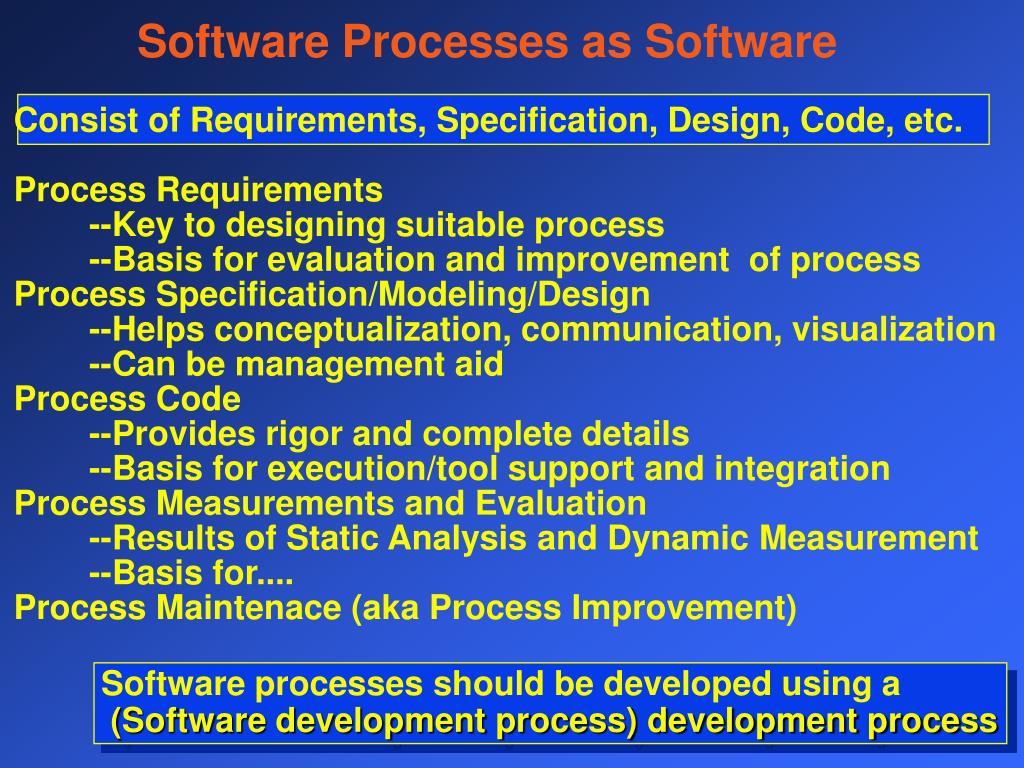 Software Processes as Software

Consist of Requirements, Specification, Design, Code, etc.

Process Requirements
--Key to designing suitable process
--Basis for evaluation and improvement of process
Process Specification/Modeling/Design
--Helps conceptualization, communication, visualization
--Can be management aid
Process Code
--Provides rigor and complete details
--Basis for execution/tool support and integration
Process Measurements and Evaluation
--Results of Static Analysis and Dynamic Measurement
--Basis for....
Process Maintenace (aka Process Improvement)

Software processes should be developed using a (Software development process) development process